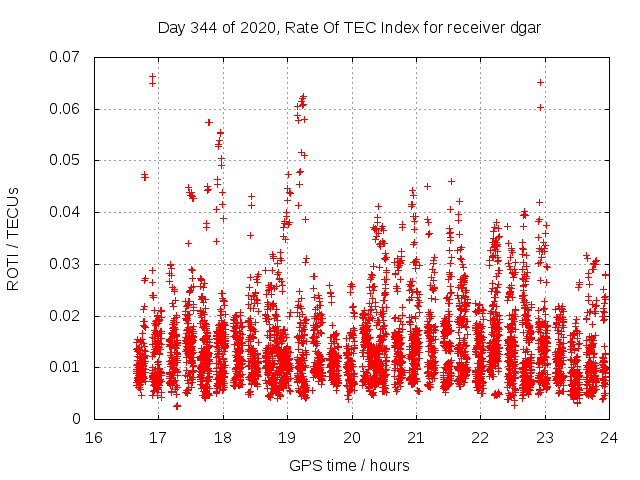 Day 344 of 2020, Rate Of TEC Index for receiver dgar

ROTI / TECUs

0.07
0.06
0.05
0.04
0.03
0.02
0.01
0

16 17 18 19 20 21 22 23 24

GPS time / hours